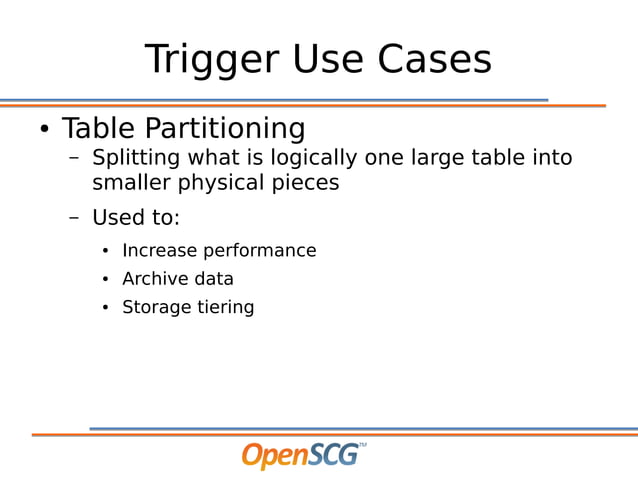 Trigger Use Cases

• Table Partitioning
– Splitting what is logically one large table into smaller physical pieces
– Used to:
• Increase performance
• Archive data
• Storage tiering

OpenSCG™